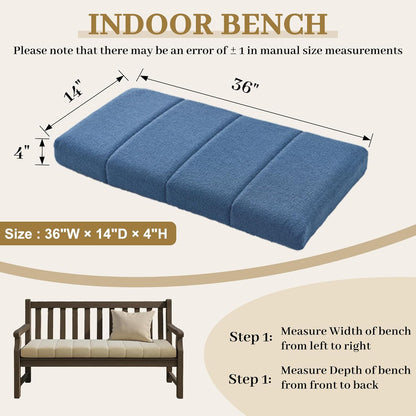 INDOOR BENCH

Please note that there may be an error of ± 1 in manual size measurements

14"

36"

4"

Size : 36"W × 14"D × 4"H

Step 1: Measure Width of bench from left to right

Step 1: Measure Depth of bench from front to back